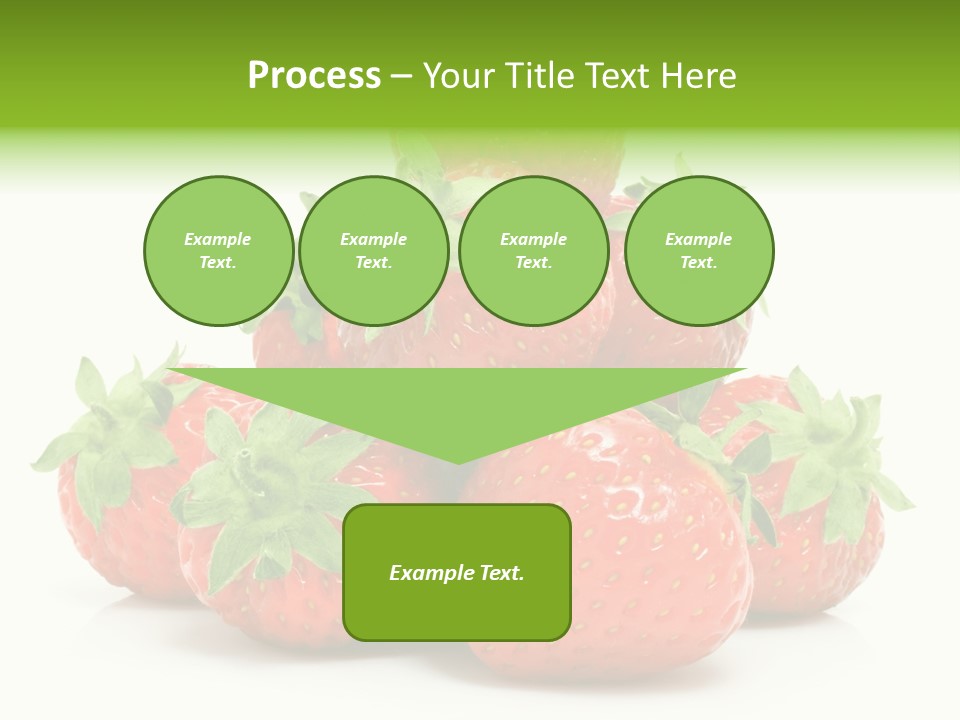 Process – Your Title Text Here

Example Text.

Example Text.

Example Text.

Example Text.

Example Text.